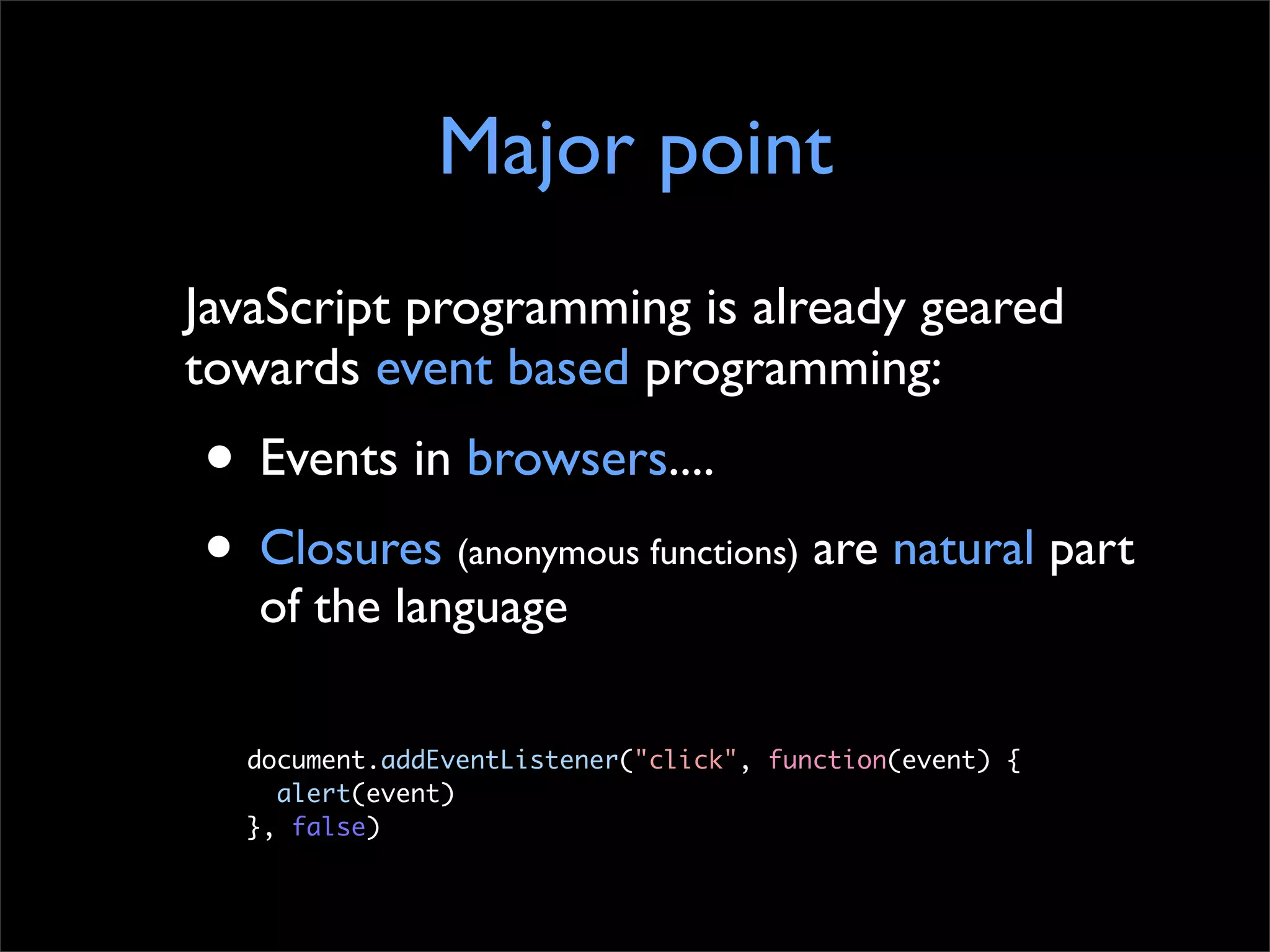 Major point

JavaScript programming is already geared towards event based programming:

• Events in browsers....

• Closures (anonymous functions) are natural part of the language

document.addEventListener("click", function(event) {
  alert(event)
}, false)